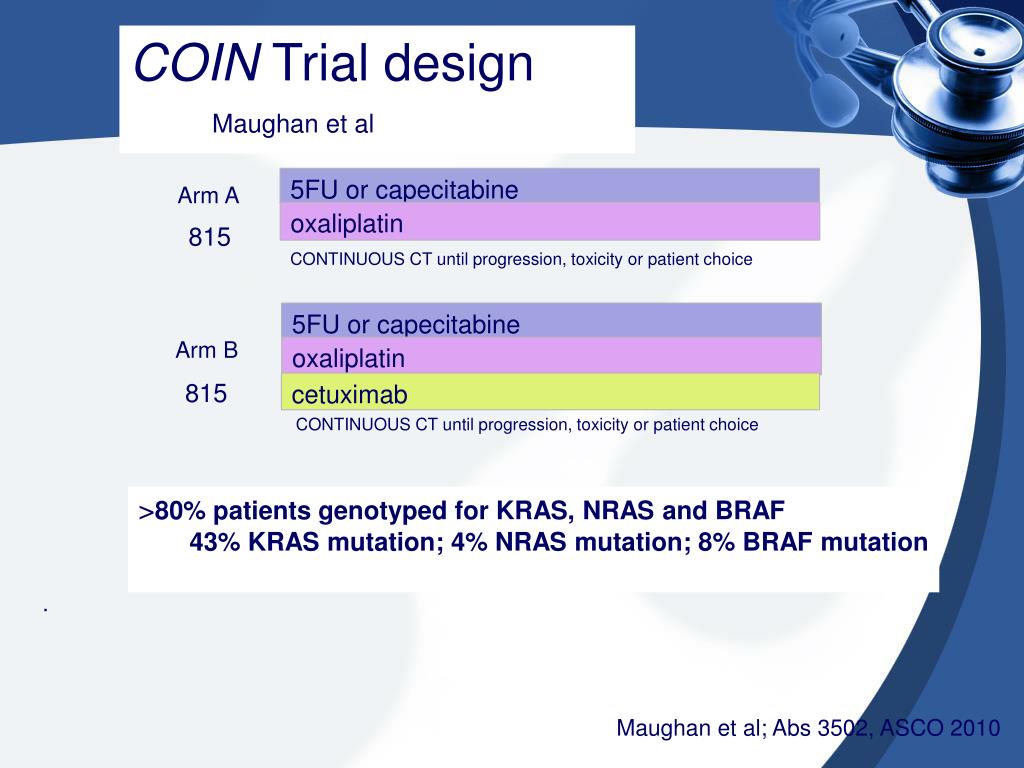 COIN Trial design

Maughan et al

Arm A

815

5FU or capecitabine

oxaliplatin

CONTINUOUS CT until progression, toxicity or patient choice

Arm B

815

5FU or capecitabine

oxaliplatin

cetuximab

CONTINUOUS CT until progression, toxicity or patient choice

>80% patients genotyped for KRAS, NRAS and BRAF
43% KRAS mutation; 4% NRAS mutation; 8% BRAF mutation

.

Maughan et al; Abs 3502, ASCO 2010